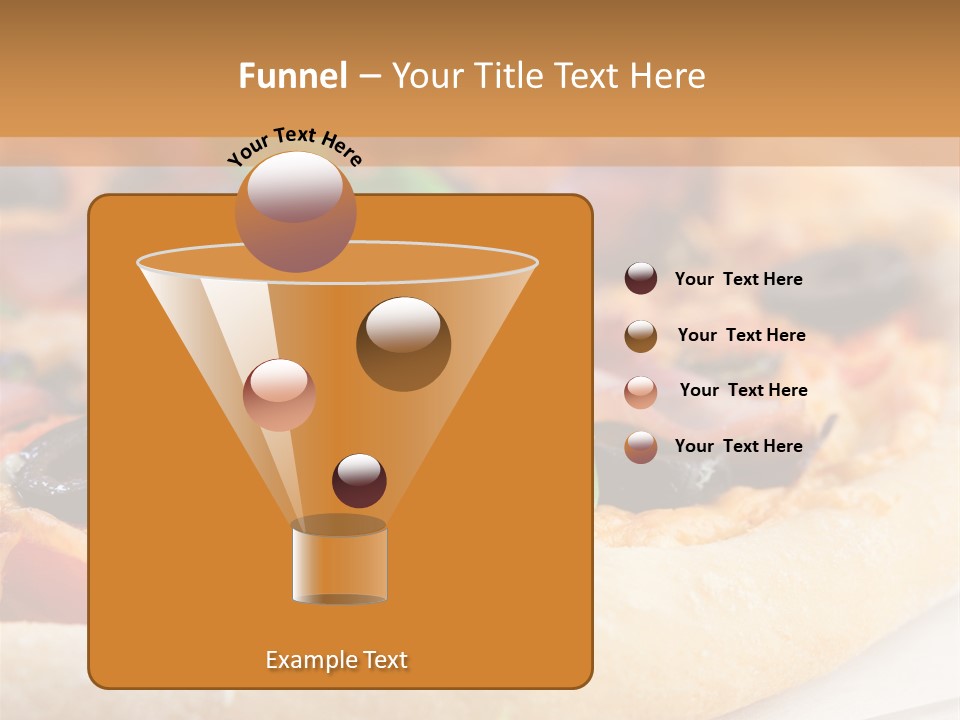 Funnel – Your Title Text Here

Your Text Here

Your Text Here

Your Text Here

Your Text Here

Your Text Here

Example Text